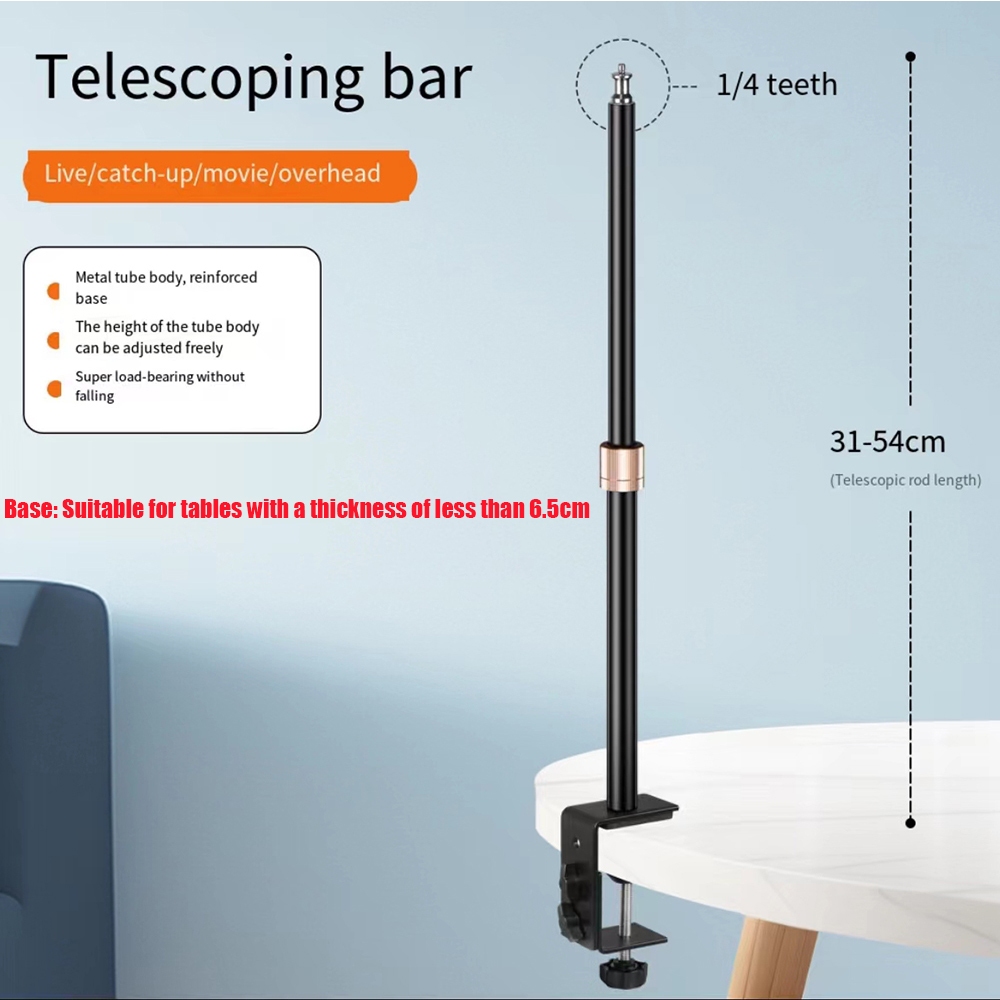 Telescoping bar

1/4 teeth

Live/catch-up/movie/overhead

Metal tube body, reinforced base

The height of the tube body can be adjusted freely

Super load-bearing without falling

31-54cm

(Telescopic rod length)

Base: Suitable for tables with a thickness of less than 6.5cm